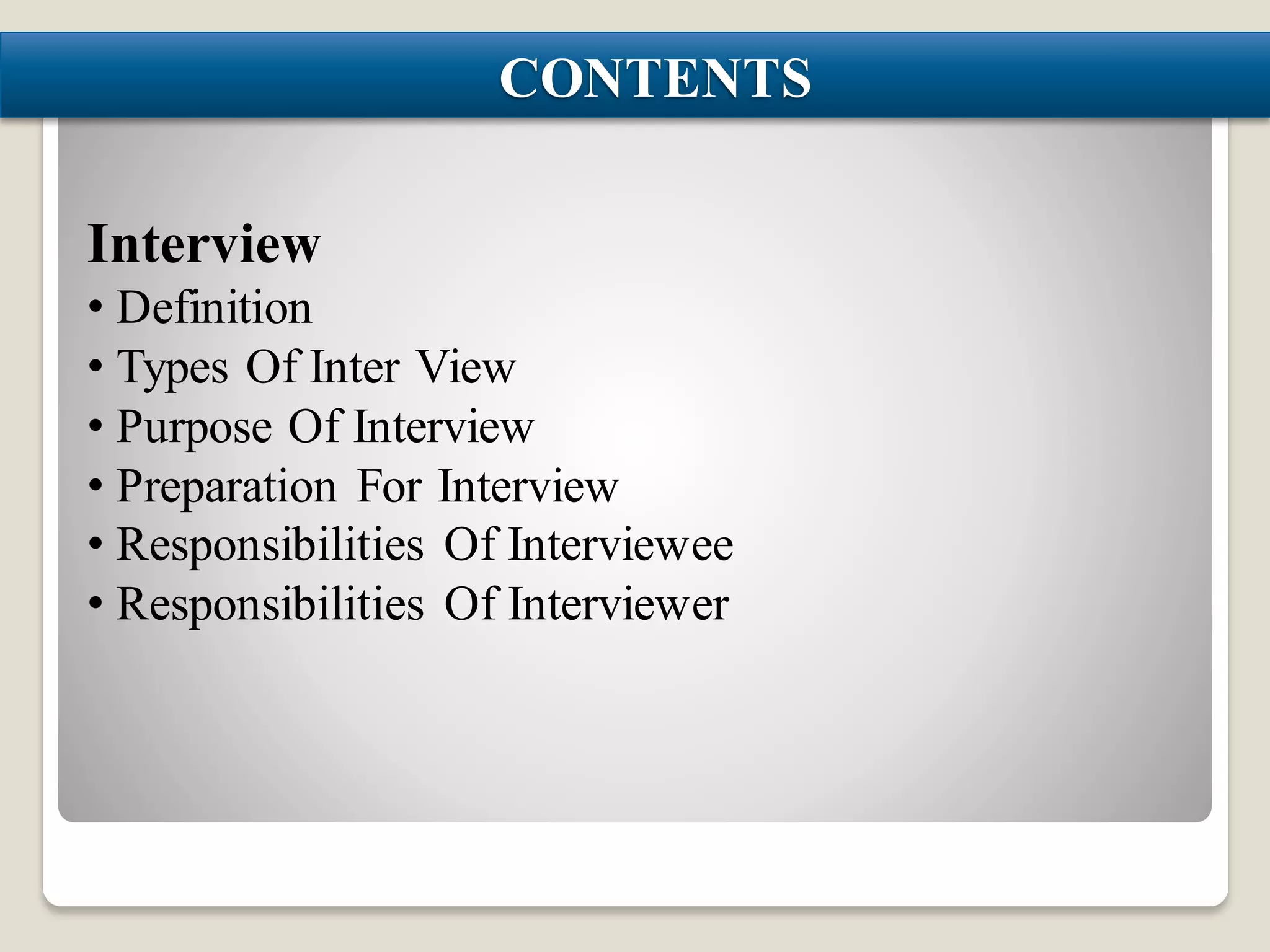 CONTENTS

Interview
• Definition
• Types Of Inter View
• Purpose Of Interview
• Preparation For Interview
• Responsibilities Of Interviewee
• Responsibilities Of Interviewer